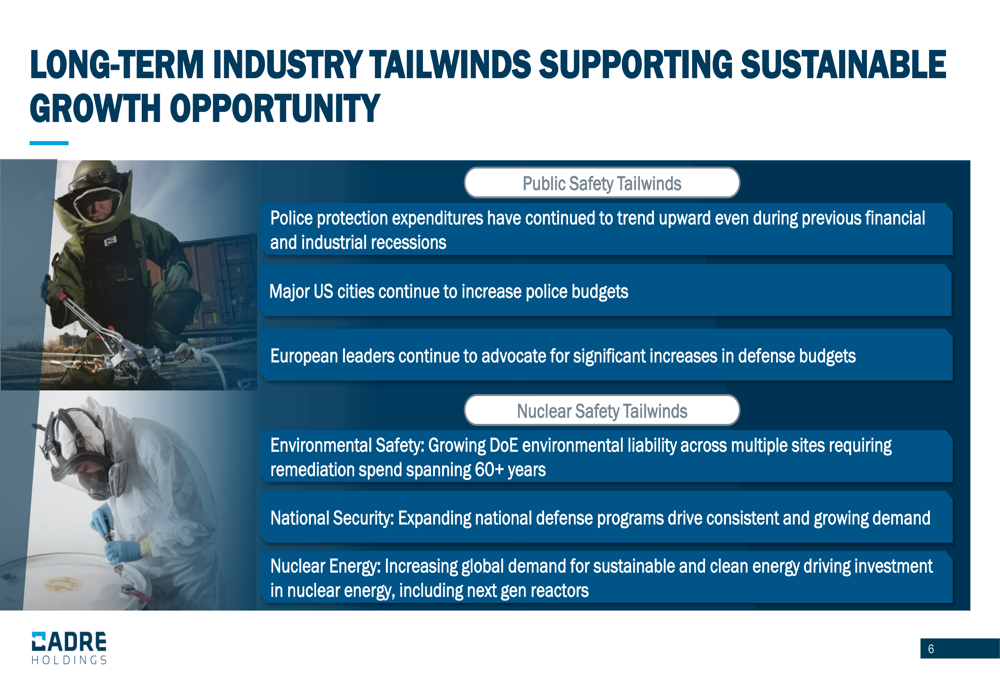 LONG-TERM INDUSTRY TAILWINDS SUPPORTING SUSTAINABLE GROWTH OPPORTUNITY

Public Safety Tailwinds

Police protection expenditures have continued to trend upward even during previous financial and industrial recessions

Major US cities continue to increase police budgets

European leaders continue to advocate for significant increases in defense budgets

Nuclear Safety Tailwinds

Environmental Safety: Growing DoE environmental liability across multiple sites requiring remediation spend spanning 60+ years

National Security: Expanding national defense programs drive consistent and growing demand

Nuclear Energy: Increasing global demand for sustainable and clean energy driving investment in nuclear energy, including next gen reactors

CADRE HOLDINGS

6